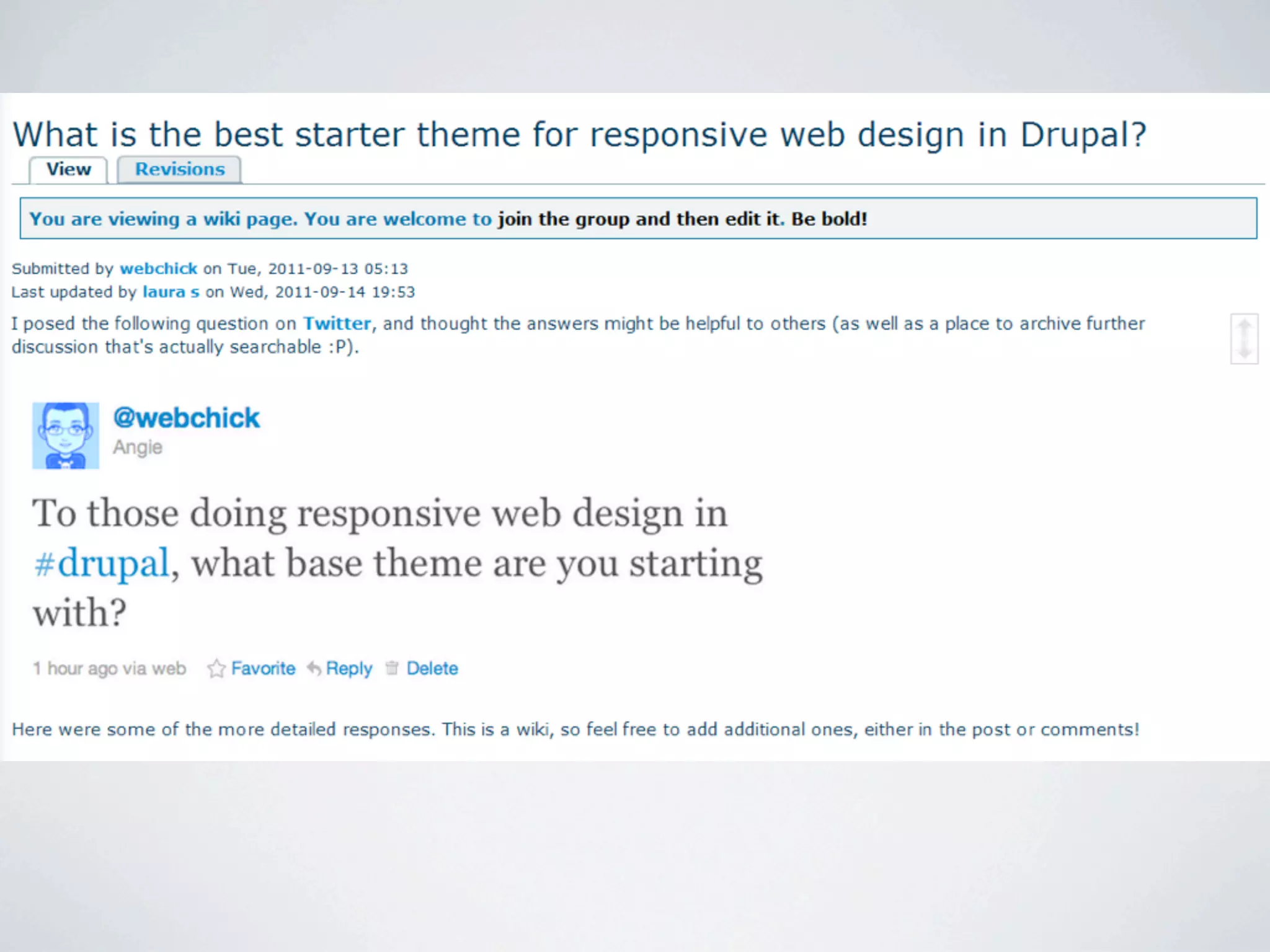 What is the best starter theme for responsive web design in Drupal?

View Revisions

You are viewing a wiki page. You are welcome to join the group and then edit it. Be bold!

Submitted by webchick on Tue, 2011-09-13 05:13
Last updated by laura s on Wed, 2011-09-14 19:53

I posed the following question on Twitter, and thought the answers might be helpful to others (as well as a place to archive further discussion that's actually searchable :P).

@webchick
Angie

To those doing responsive web design in #drupal, what base theme are you starting with?

1 hour ago via web Favorite Reply Delete

Here were some of the more detailed responses. This is a wiki, so feel free to add additional ones, either in the post or comments!